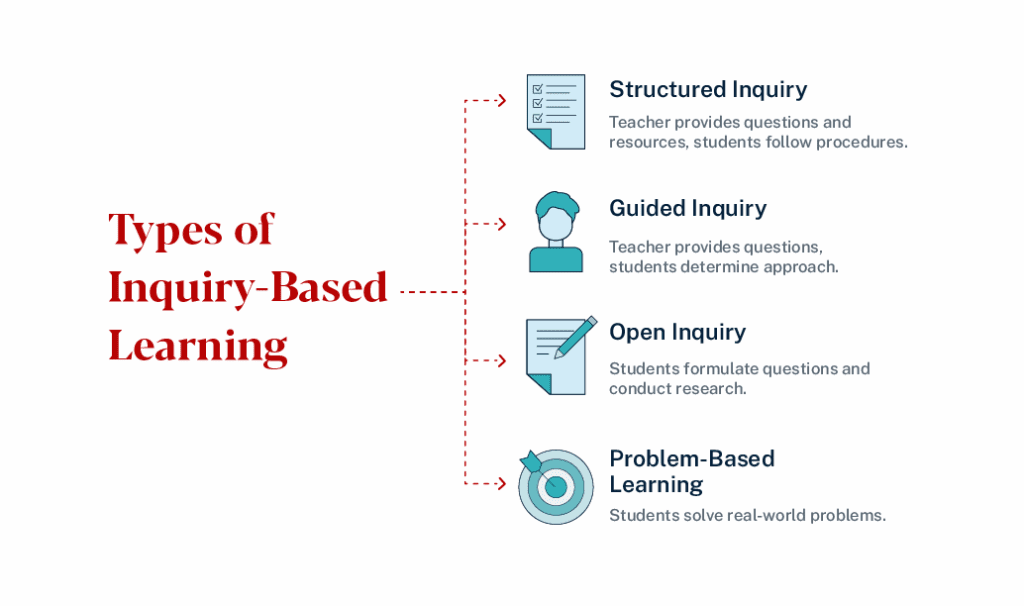 Types of Inquiry-Based Learning

Structured Inquiry

Teacher provides questions and resources, students follow procedures.

Guided Inquiry

Teacher provides questions, students determine approach.

Open Inquiry

Students formulate questions and conduct research.

Problem-Based Learning

Students solve real-world problems.